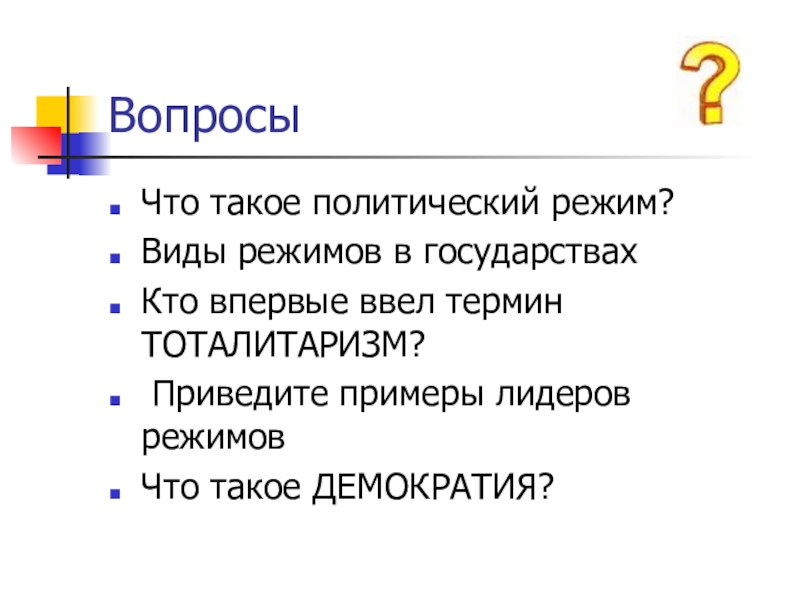 Вопросы

?

- Что такое политический режим?
- Виды режимов в государствах
- Кто впервые ввел термин ТОТАЛИТАРИЗМ?
- Приведите примеры лидеров режимов
- Что такое ДЕМОКРАТИЯ?